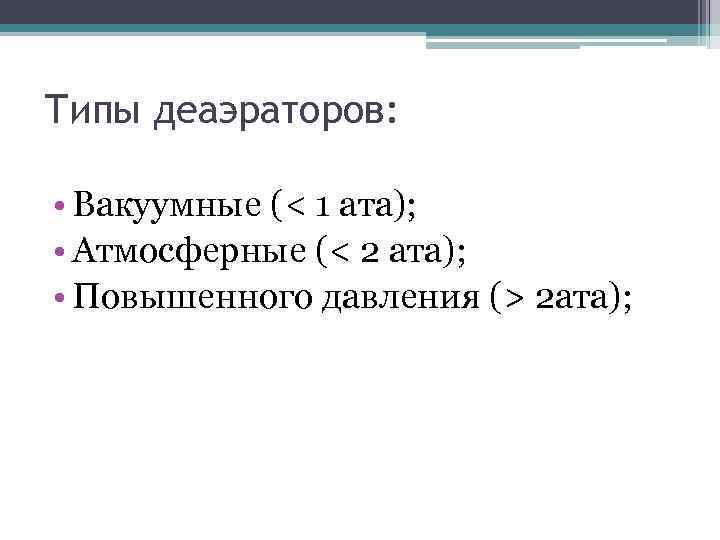 Типы деаэраторов:

• Вакуумные (< 1 ата);
• Атмосферные (< 2 ата);
• Повышенного давления (> 2ата);